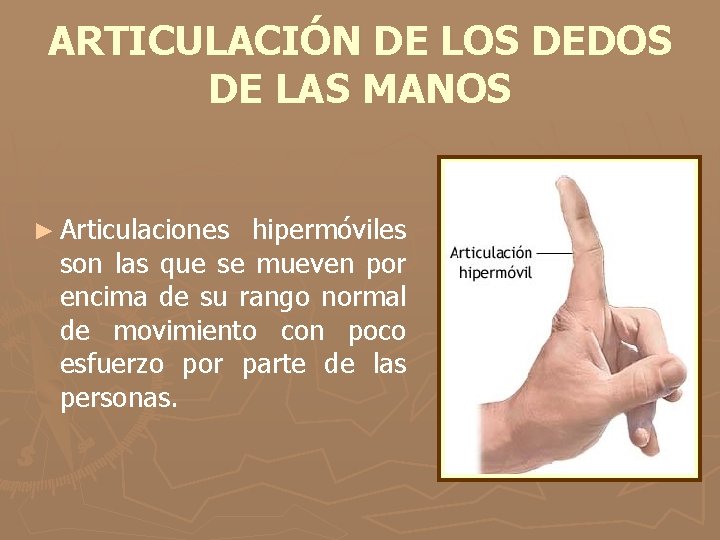 ARTICULACIÓN DE LOS DEDOS DE LAS MANOS

► Articulaciones hipermóviles son las que se mueven por encima de su rango normal de movimiento con poco esfuerzo por parte de las personas.

Articulación hipermóvil